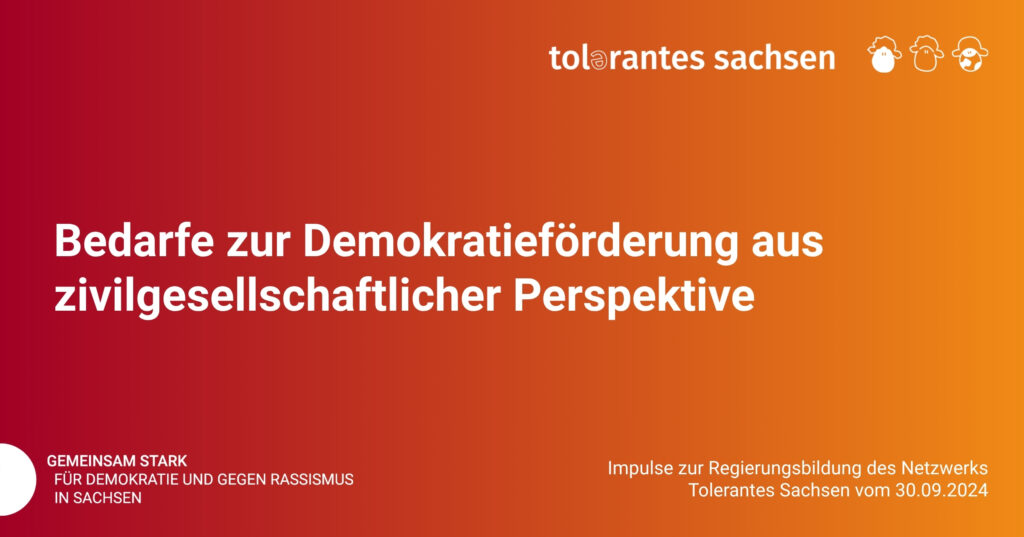 tolerantes sachsen

Bedarfe zur Demokratieförderung aus zivilgesellschaftlicher Perspektive

GEMEINSAM STARK
FÜR DEMOKRATIE UND GEGEN RASSISMUS
IN SACHSEN

Impulse zur Regierungsbildung des Netzwerks Tolerantes Sachsen vom 30.09.2024